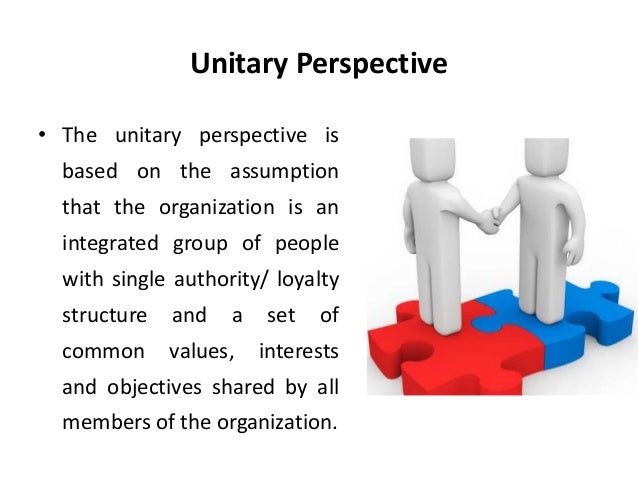 Unitary Perspective

• The unitary perspective is based on the assumption that the organization is an integrated group of people with single authority/ loyalty structure and a set of common values, interests and objectives shared by all members of the organization.